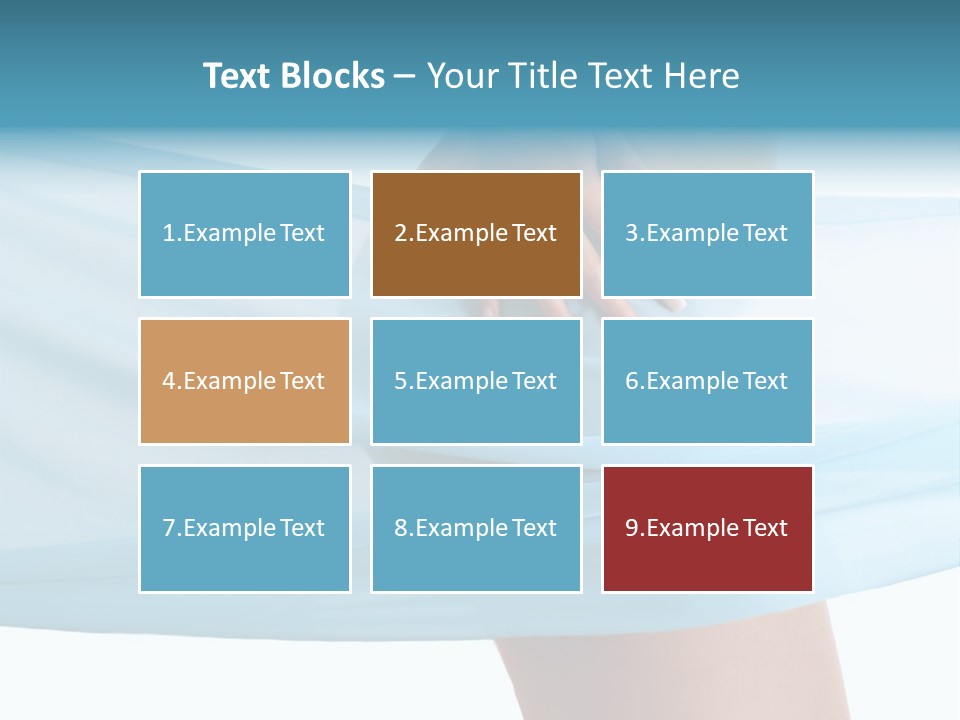 Text Blocks – Your Title Text Here

1.Example Text

2.Example Text

3.Example Text

4.Example Text

5.Example Text

6.Example Text

7.Example Text

8.Example Text

9.Example Text